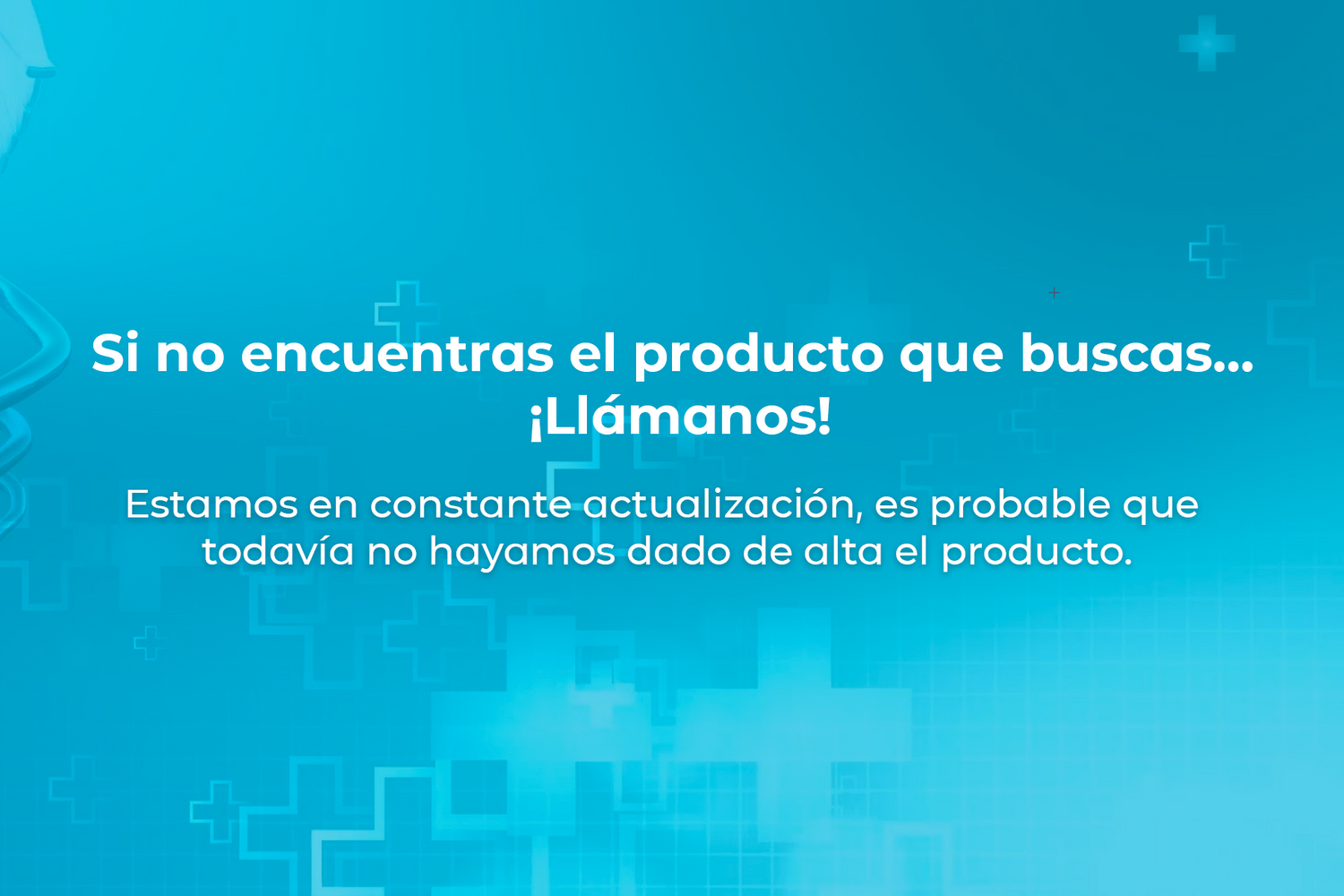 Si no encuentras el producto que buscas...
¡Llámanos!

Estamos en constante actualización, es probable que todavía no hayamos dado de alta el producto.